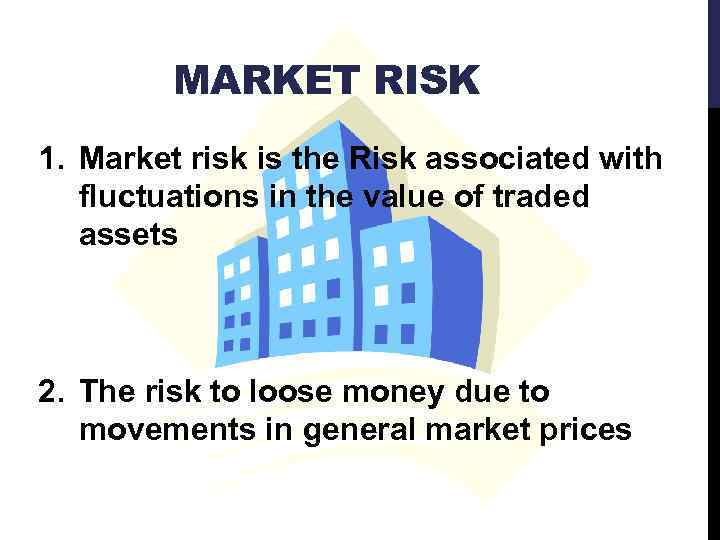 MARKET RISK

1. Market risk is the Risk associated with fluctuations in the value of traded assets

2. The risk to loose money due to movements in general market prices